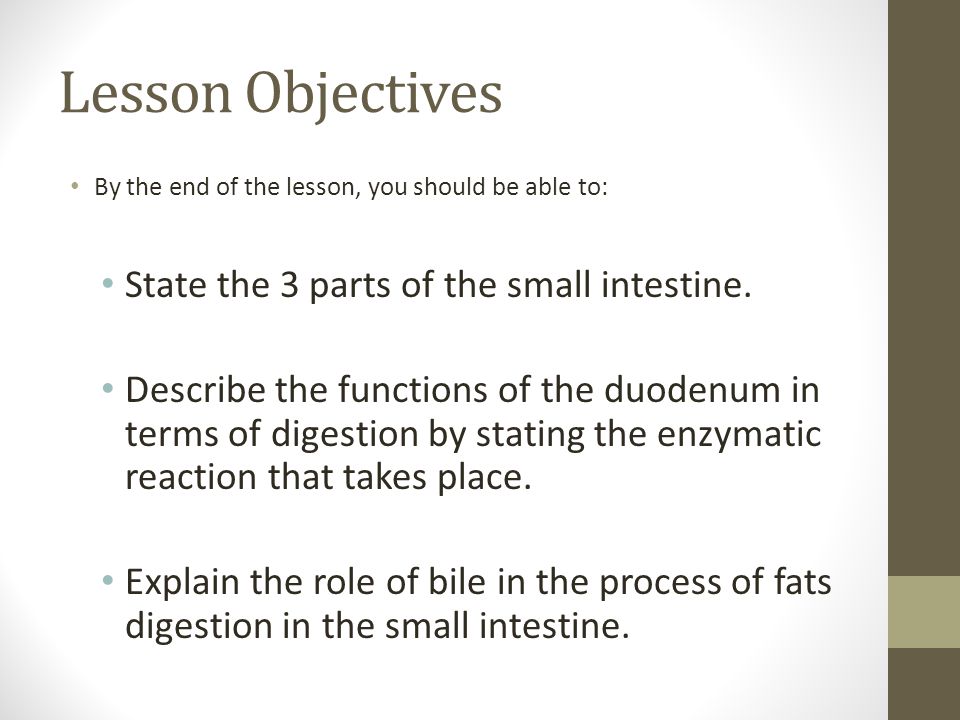 Lesson Objectives

• By the end of the lesson, you should be able to:

• State the 3 parts of the small intestine.

• Describe the functions of the duodenum in terms of digestion by stating the enzymatic reaction that takes place.

• Explain the role of bile in the process of fats digestion in the small intestine.